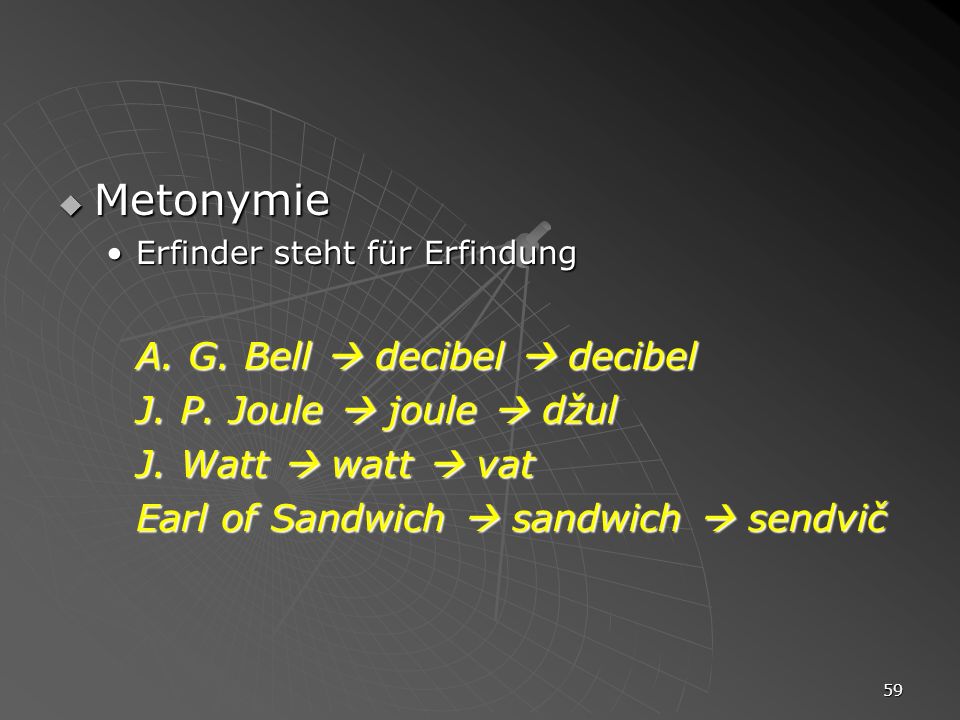 Metonymie

• Erfinder steht für Erfindung

A. G. Bell → decibel → decibel

J. P. Joule → joule → džul

J. Watt → watt → vat

Earl of Sandwich → sandwich → sendvič

59